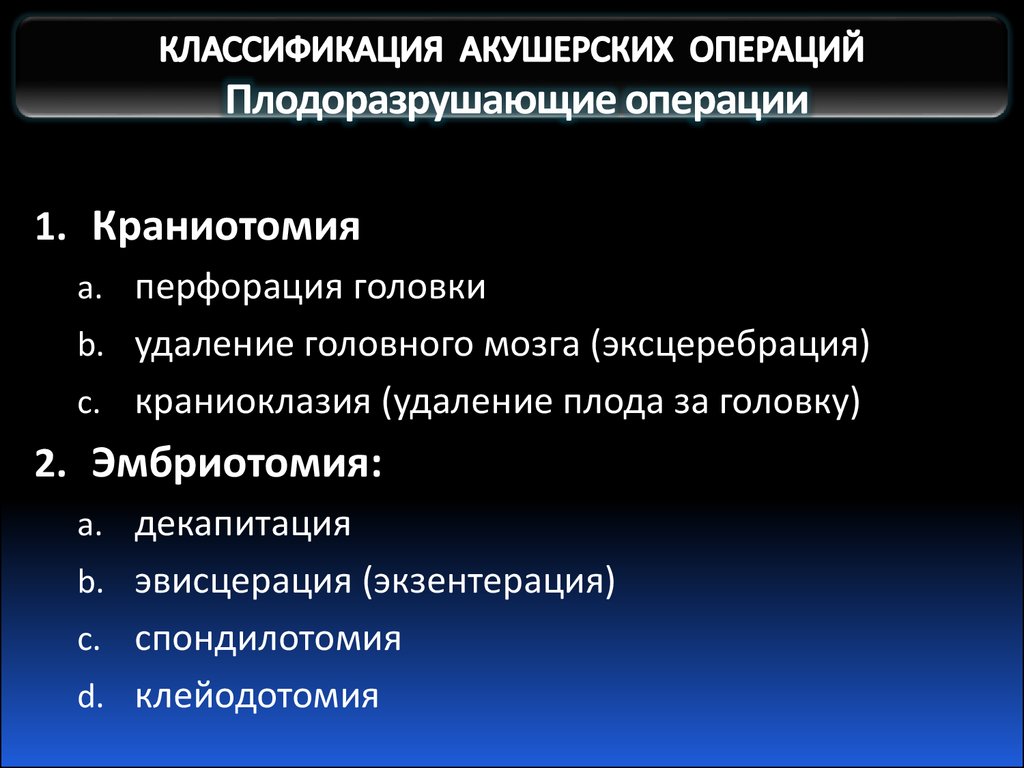 КЛАССИФИКАЦИЯ АКУШЕРСКИХ ОПЕРАЦИЙ
Плодоразрушающие операции

1. Краниотомия
a. перфорация головки
b. удаление головного мозга (эксцеребрация)
c. краниоклазия (удаление плода за головку)
2. Эмбриотомия:
a. декапитация
b. эвисцерация (экзентерация)
c. спондилотомия
d. клейодотомия